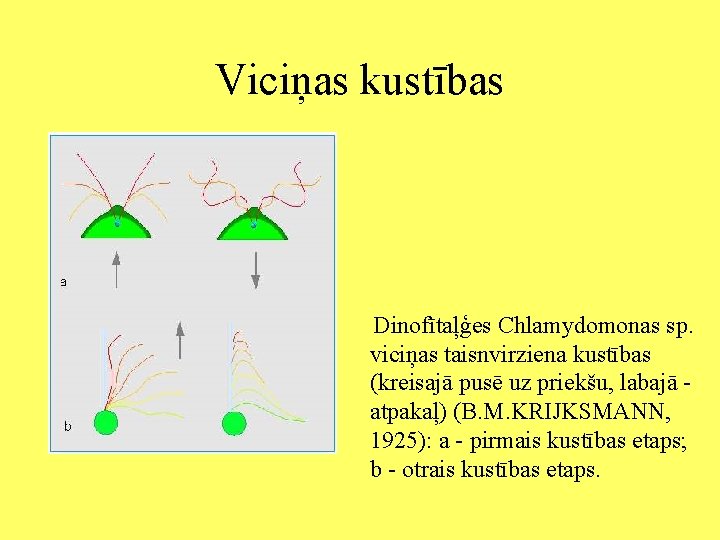 Viciņas kustības

a

b

Dinofītaļģes Chlamydomonas sp. viciņas taisnvirziena kustības (kreisajā pusē uz priekšu, labajā - atpakaļ) (B.M.KRIJKSMANN, 1925): a - pirmais kustības etaps; b - otrais kustības etaps.